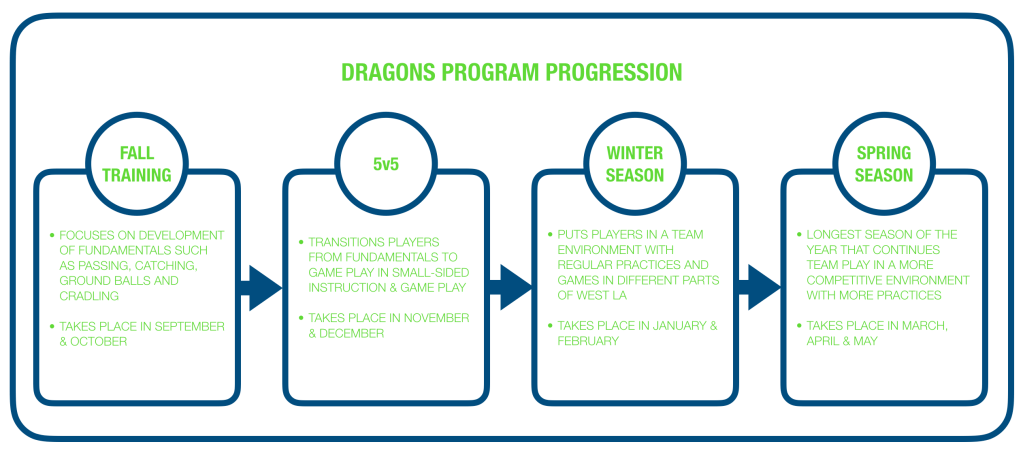 DRAGONS PROGRAM PROGRESSION

FALL TRAINING

• FOCUSES ON DEVELOPMENT OF FUNDAMENTALS SUCH AS PASSING, CATCHING, GROUND BALLS AND CRADLING

• TAKES PLACE IN SEPTEMBER & OCTOBER

5v5

• TRANSITIONS PLAYERS FROM FUNDAMENTALS TO GAME PLAY IN SMALL-SIDED INSTRUCTION & GAME PLAY

• TAKES PLACE IN NOVEMBER & DECEMBER

WINTER SEASON

• PUTS PLAYERS IN A TEAM ENVIRONMENT WITH REGULAR PRACTICES AND GAMES IN DIFFERENT PARTS OF WEST LA

• TAKES PLACE IN JANUARY & FEBRUARY

SPRING SEASON

• LONGEST SEASON OF THE YEAR THAT CONTINUES TEAM PLAY IN A MORE COMPETITIVE ENVIRONMENT WITH MORE PRACTICES

• TAKES PLACE IN MARCH, APRIL & MAY